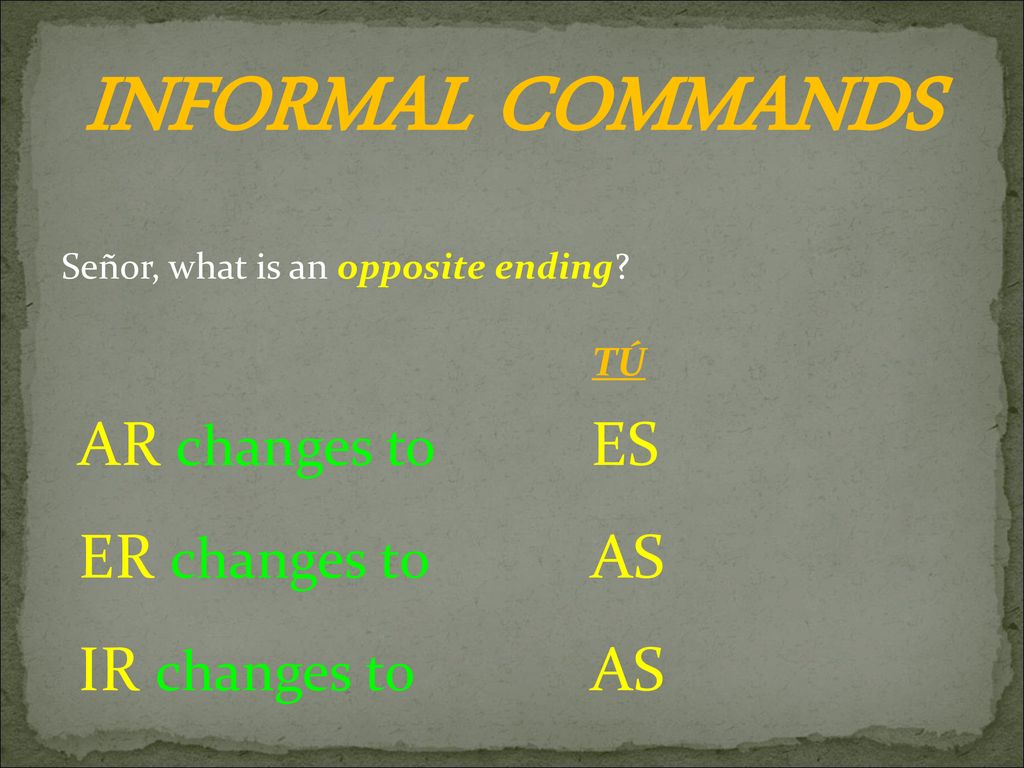 INFORMAL COMMANDS

Señor, what is an opposite ending?

TÚ

AR changes to ES

ER changes to AS

IR changes to AS